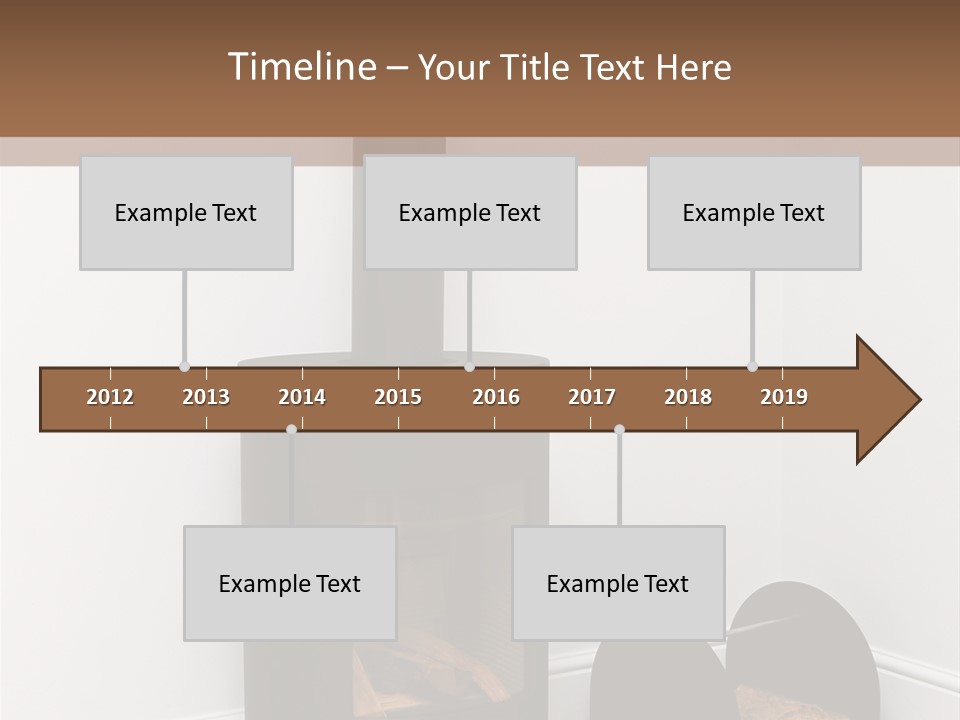 Timeline – Your Title Text Here

Example Text

Example Text

Example Text

2012 2013 2014 2015 2016 2017 2018 2019

Example Text

Example Text